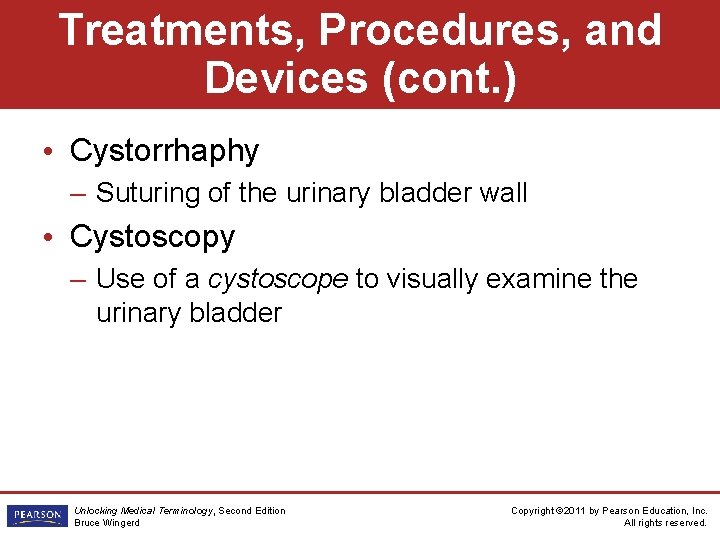 Treatments, Procedures, and Devices (cont.)

• Cystorrhaphy

– Suturing of the urinary bladder wall

• Cystoscopy

– Use of a cystoscope to visually examine the urinary bladder

PEARSON

Unlocking Medical Terminology, Second Edition
Bruce Wingerd

Copyright ©2011 by Pearson Education, Inc.
All rights reserved.